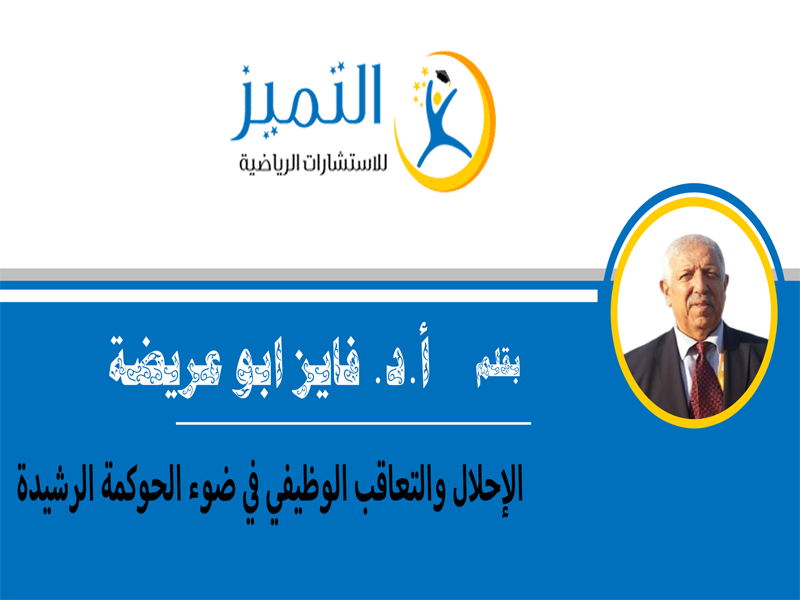 التميز
للاستشارات الرياضية

بقلم أ.د. فايز ابو عريضة

الإحلال والتعاقب الوظيفي في ضوء الحوكمة الرشيدة